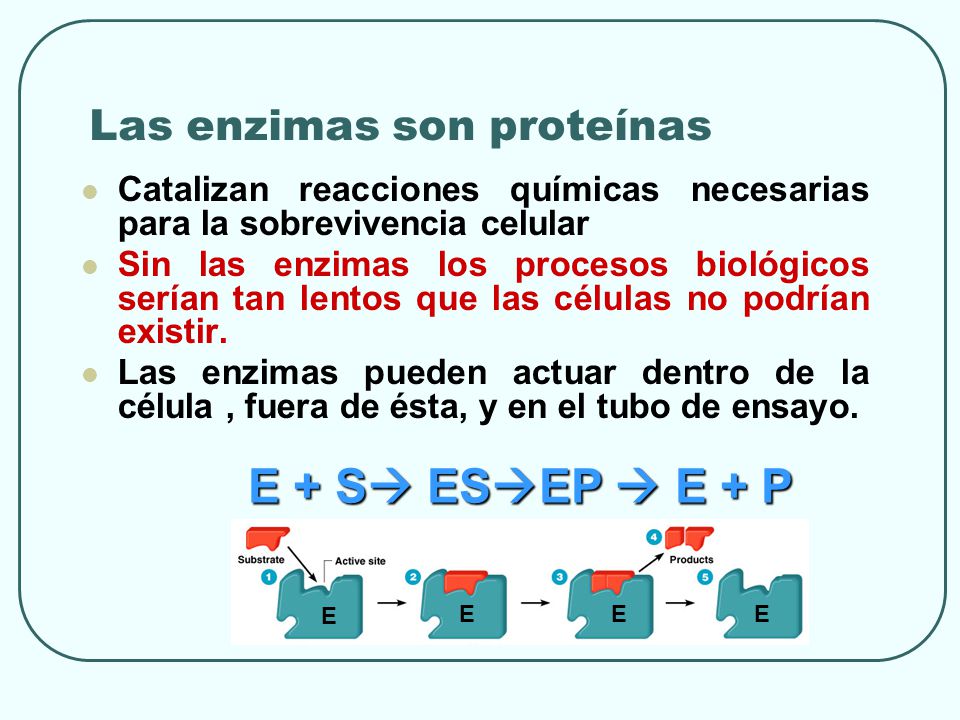 Las enzimas son proteínas

- Catalizan reacciones químicas necesarias para la sobrevivencia celular
- Sin las enzimas los procesos biológicos serían tan lentos que las células no podrían existir.
- Las enzimas pueden actuar dentro de la célula , fuera de ésta, y en el tubo de ensayo.

$E + S \rightarrow ES \rightarrow EP \rightarrow E + P$

Substrate
Active site
1
E
2
E
3
E
4
Products
5
E